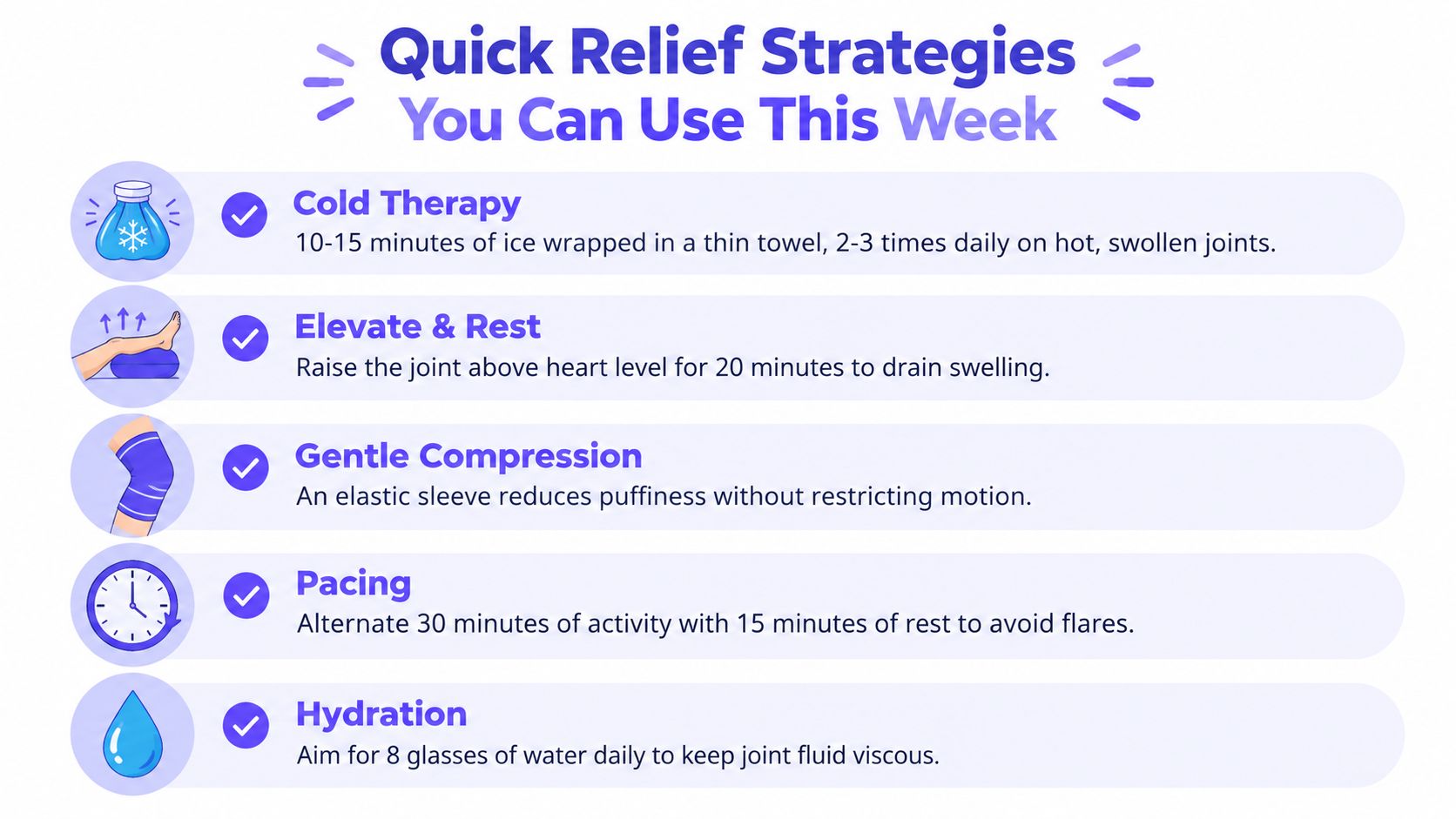 Quick Relief Strategies You Can Use This Week

Cold Therapy
10-15 minutes of ice wrapped in a thin towel, 2-3 times daily on hot, swollen joints.

Elevate & Rest
Raise the joint above heart level for 20 minutes to drain swelling.

Gentle Compression
An elastic sleeve reduces puffiness without restricting motion.

Pacing
Alternate 30 minutes of activity with 15 minutes of rest to avoid flares.

Hydration
Aim for 8 glasses of water daily to keep joint fluid viscous.